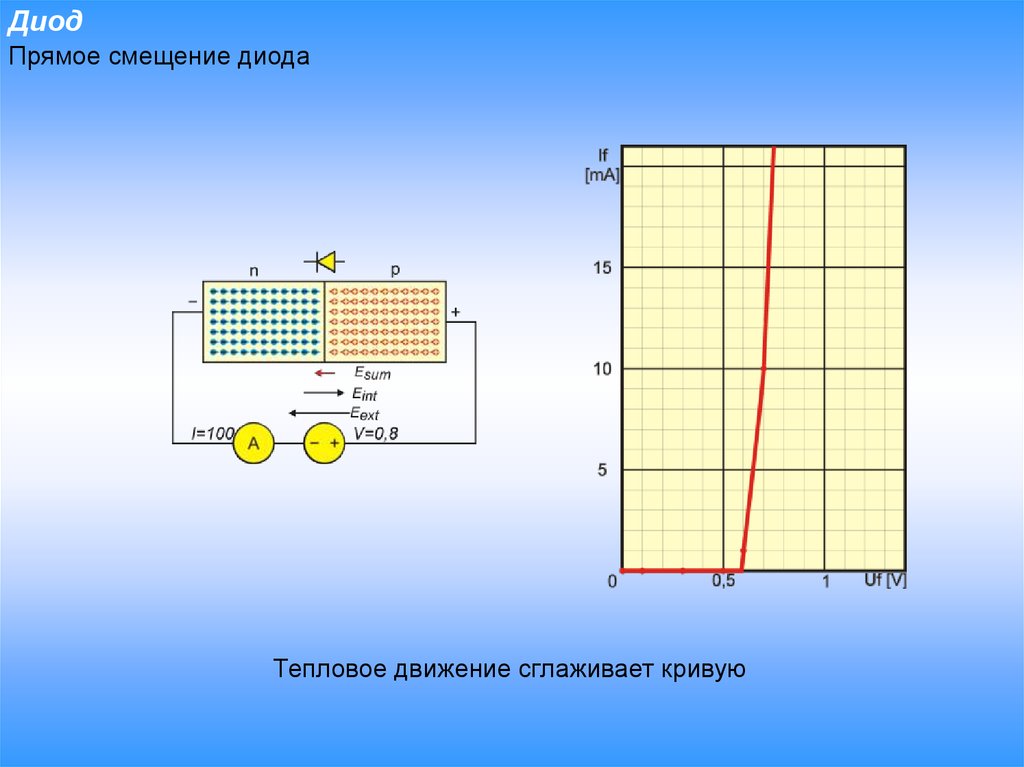 Диод
Прямое смещение диода

n
p
−
+
$E_{sum}$
$E_{int}$
$E_{ext}$
I=100
A
− +
V=0,8

If
[mA]
15
10
5
0
0,5
1
Uf [V]

Тепловое движение сглаживает кривую